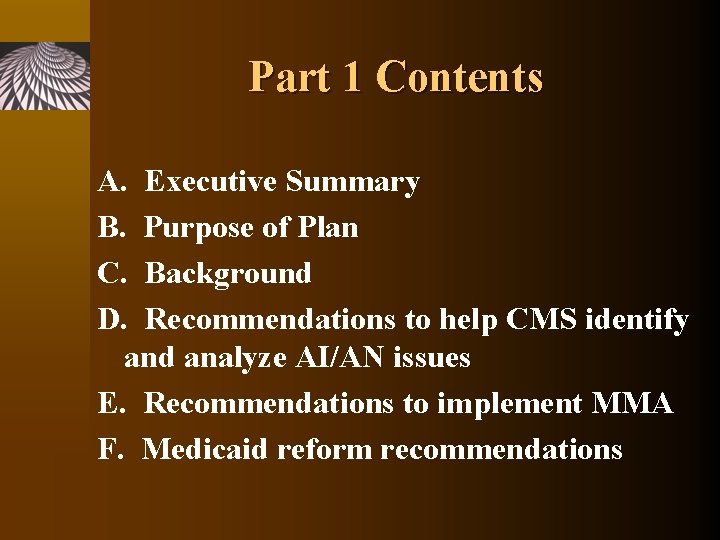 Part 1 Contents

A. Executive Summary

B. Purpose of Plan

C. Background

D. Recommendations to help CMS identify and analyze AI/AN issues

E. Recommendations to implement MMA

F. Medicaid reform recommendations